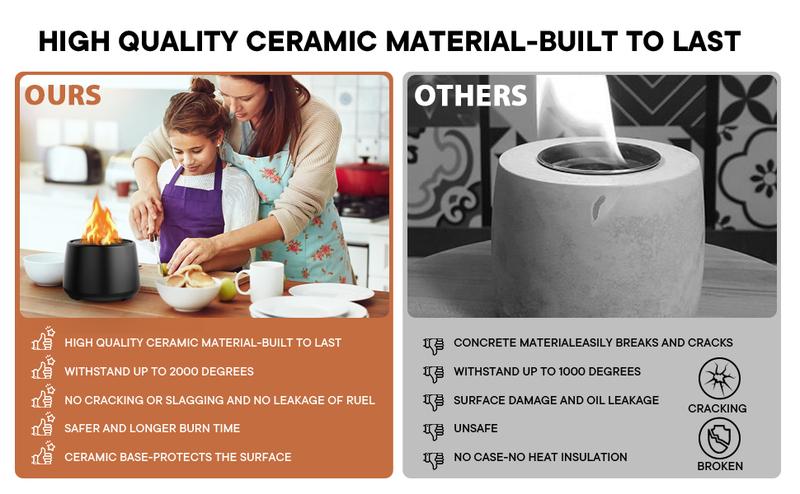 HIGH QUALITY CERAMIC MATERIAL-BUILT TO LAST

OURS

HIGH QUALITY CERAMIC MATERIAL-BUILT TO LAST

WITHSTAND UP TO 2000 DEGREES

NO CRACKING OR SLAGGING AND NO LEAKAGE OF RUEL

SAFER AND LONGER BURN TIME

CERAMIC BASE-PROTECTS THE SURFACE

OTHERS

CONCRETE MATERIALEASILY BREAKS AND CRACKS

WITHSTAND UP TO 1000 DEGREES

SURFACE DAMAGE AND OIL LEAKAGE

UNSAFE

NO CASE-NO HEAT INSULATION

CRACKING

BROKEN